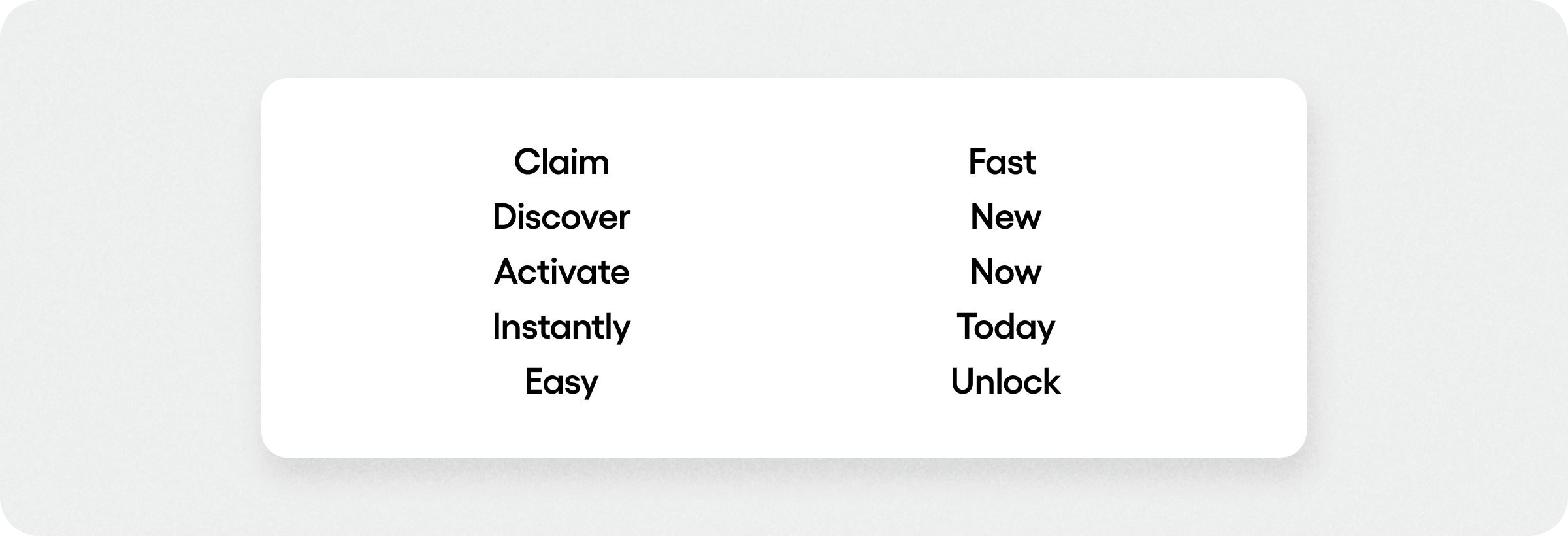 Claim
Discover
Activate
Instantly
Easy

Fast
New
Now
Today
Unlock